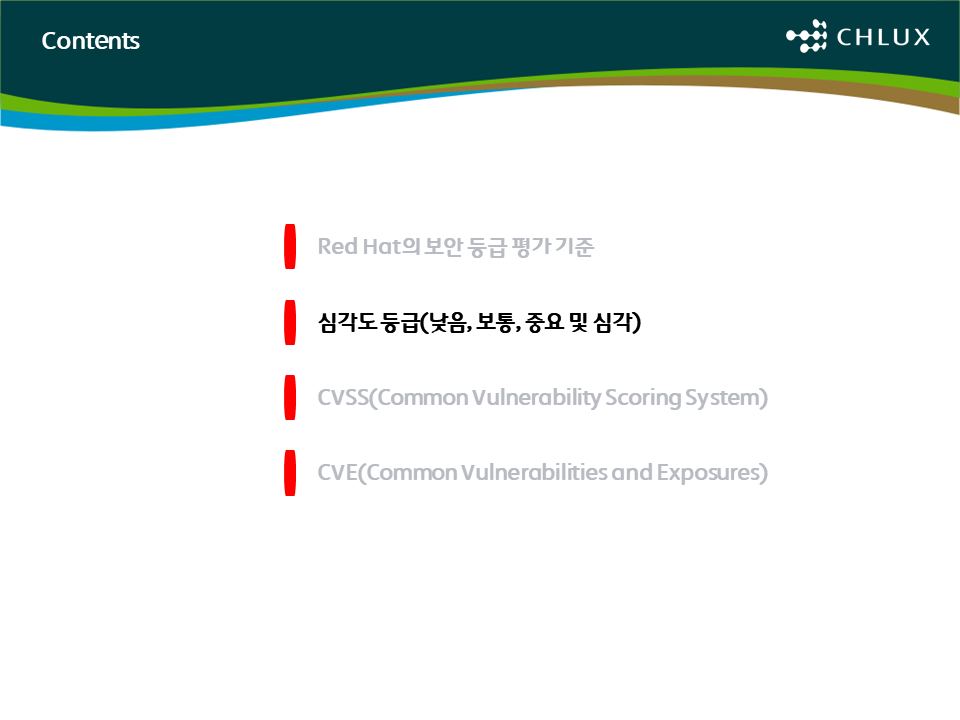 Contents

CHLUX

Red Hat의 보안 등급 평가 기준

심각도 등급(낮음, 보통, 중요 및 심각)

CVSS(Common Vulnerability Scoring System)

CVE(Common Vulnerabilities and Exposures)